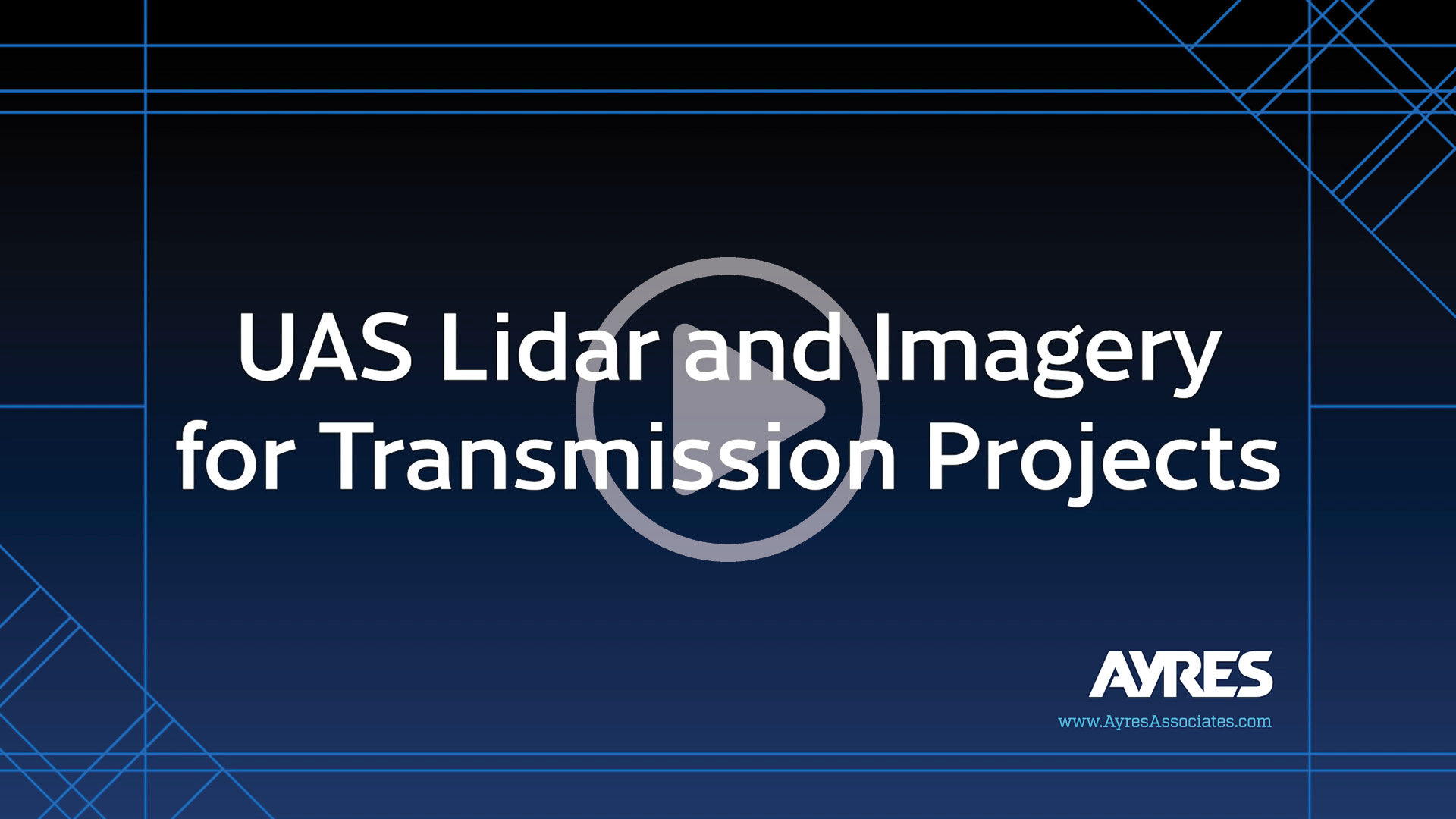 UAS Lidar and Imagery for Transmission Projects

AYRES
www.AyresAssociates.com